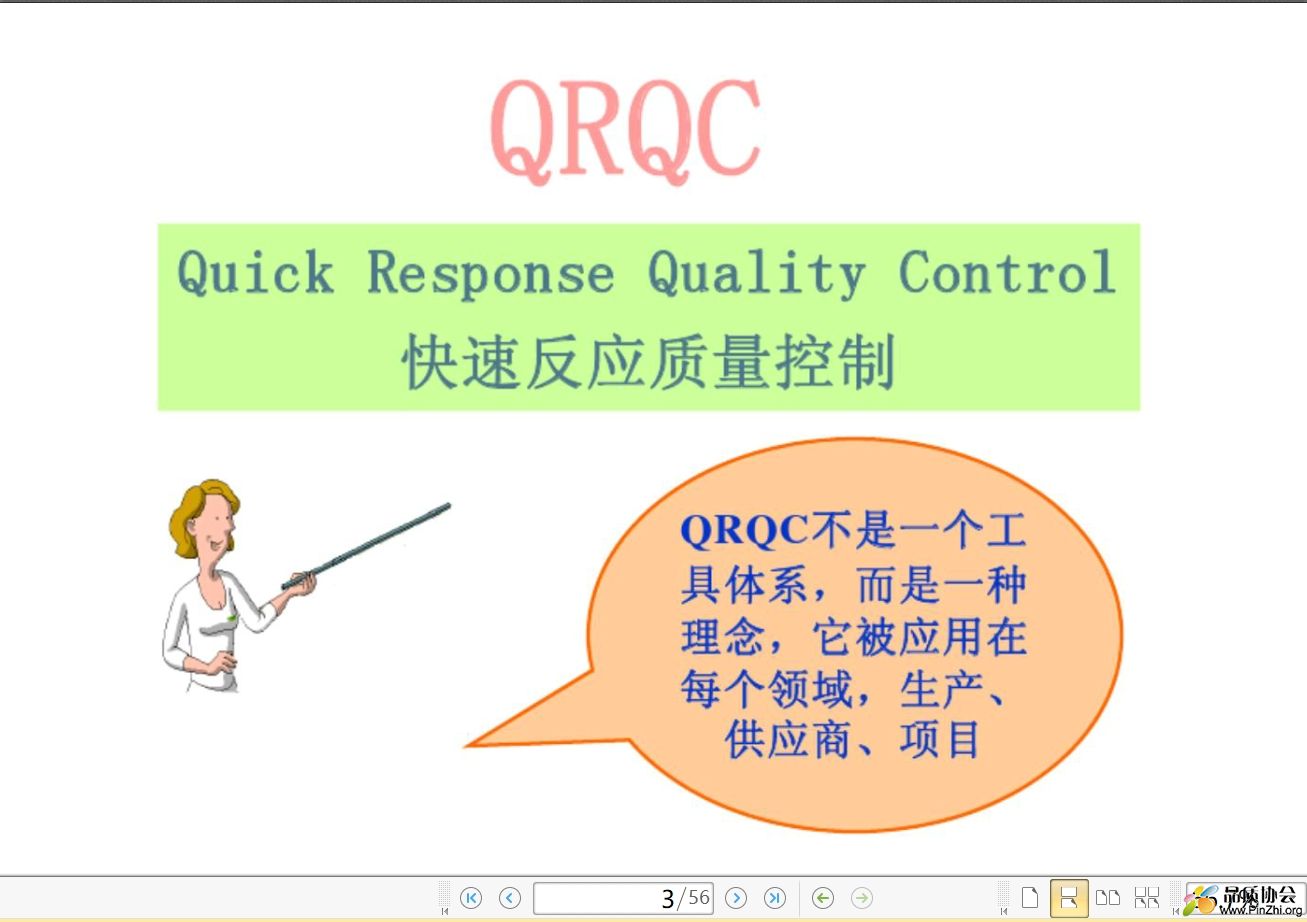 QRQC

Quick Response Quality Control
快速反应质量控制

QRQC不是一个工具体系，而是一种理念，它被应用在每个领域，生产、供应商、项目

3/56

品质协会
www.PinZhi.org